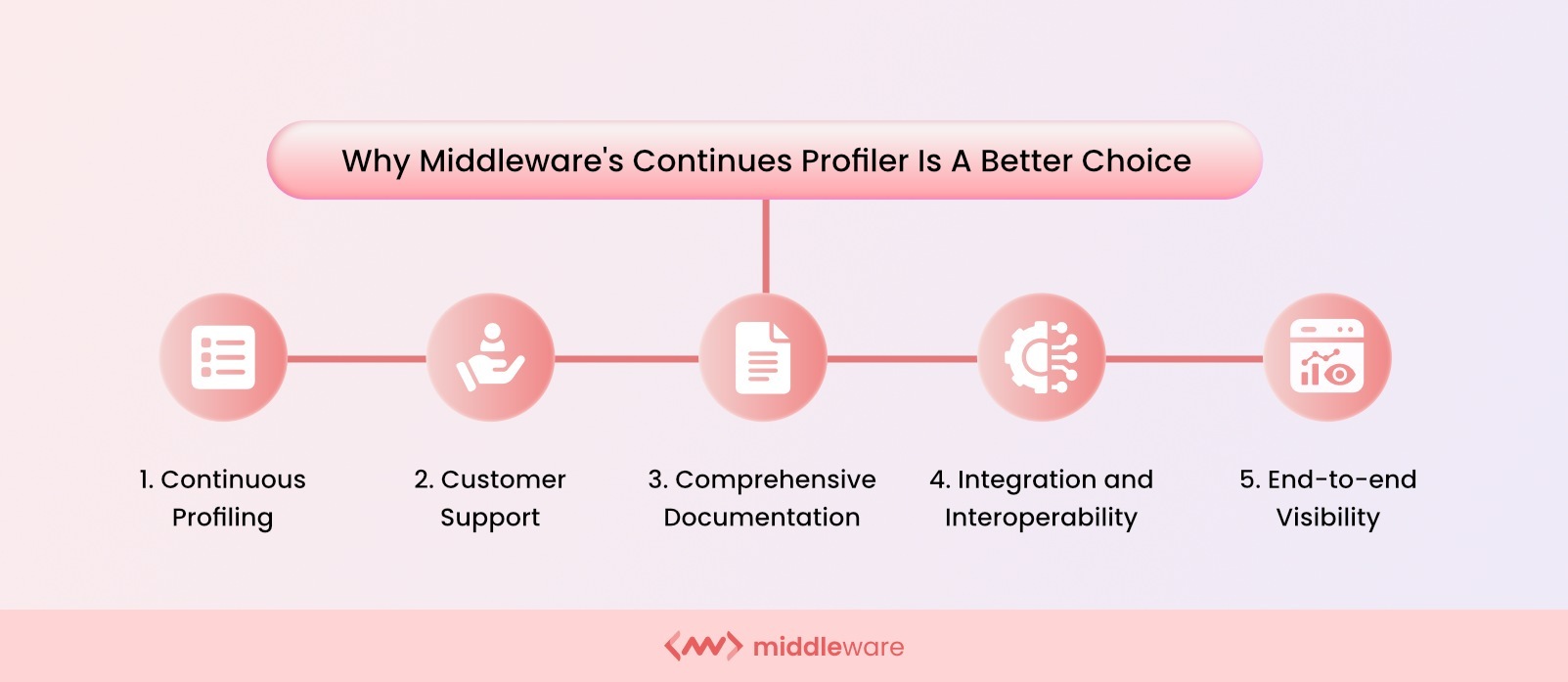 Why Middleware's Continues Profiler Is A Better Choice

1. Continuous Profiling

2. Customer Support

3. Comprehensive Documentation

4. Integration and Interoperability

5. End-to-end Visibility

middleware